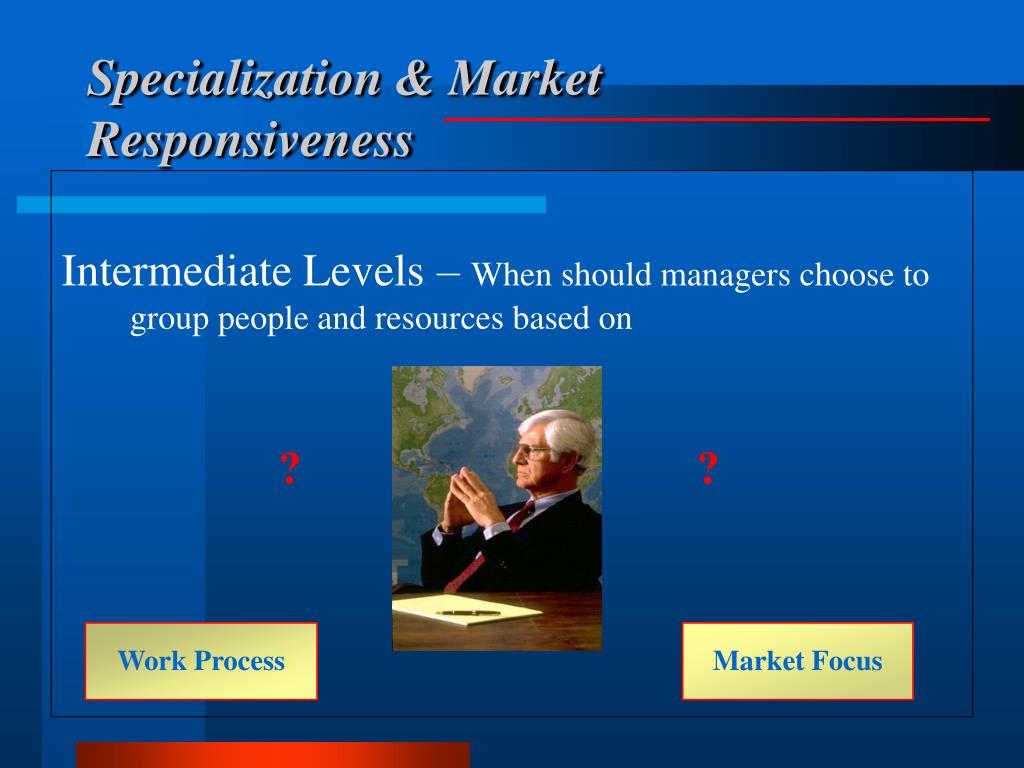 Specialization & Market Responsiveness

Intermediate Levels – When should managers choose to group people and resources based on

?

?

Work Process

Market Focus